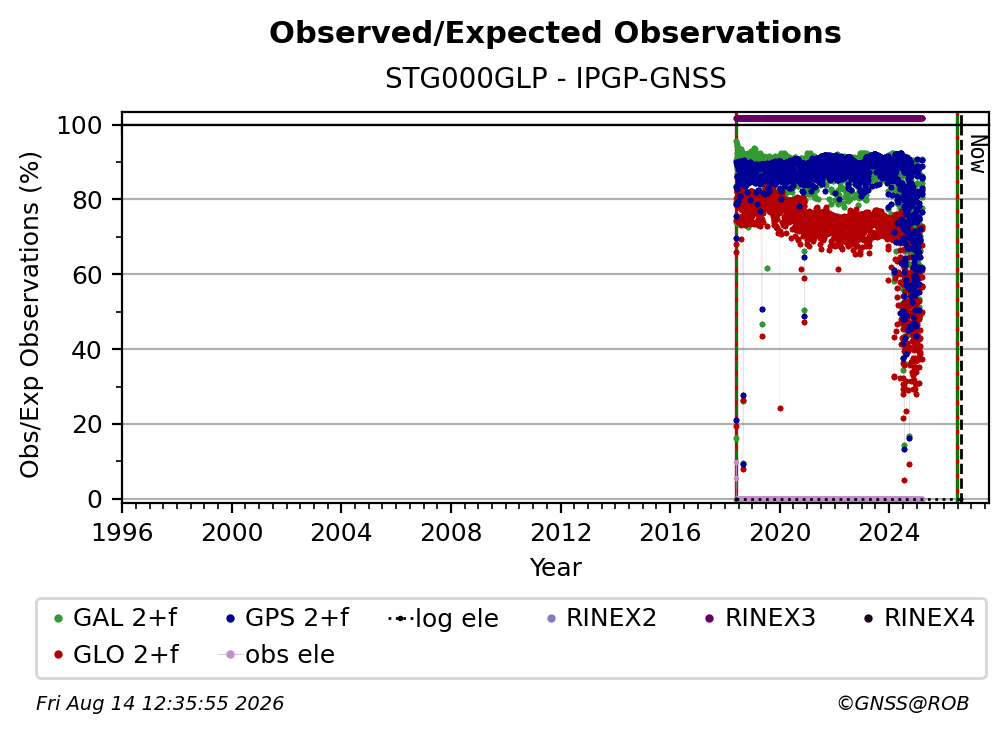 Observed/Expected Observations
STG000GLP - IPGP-GNSS

Obs/Exp Observations (%)

100
80
60
40
20
0

Now

1996 2000 2004 2008 2012 2016 2020 2024
Year

GAL 2+f
GPS 2+f
log ele
RINEX2
RINEX3
RINEX4
GLO 2+f
obs ele

Fri Aug 14 12:35:55 2026
©GNSS@ROB